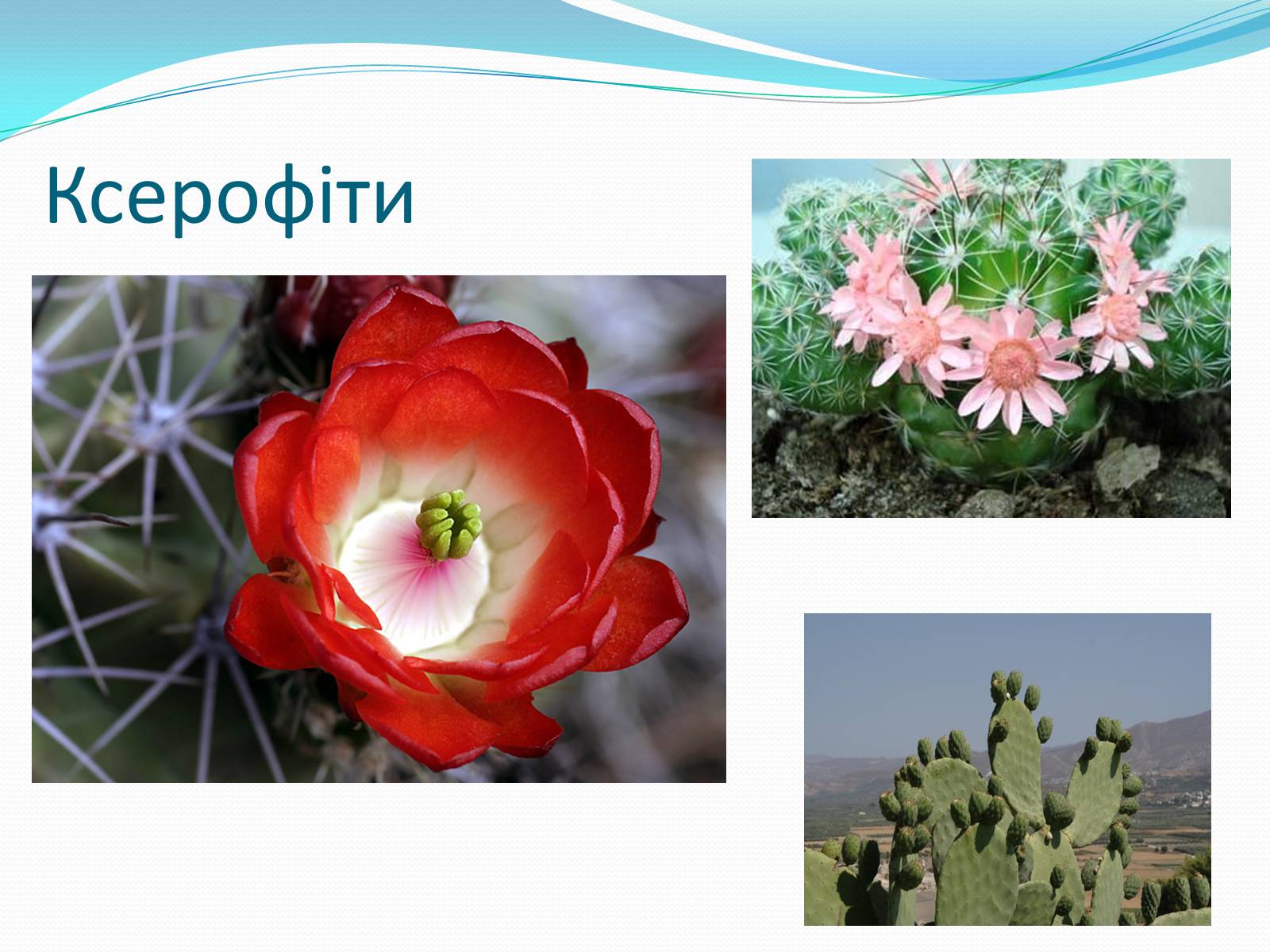 Ксерофіти